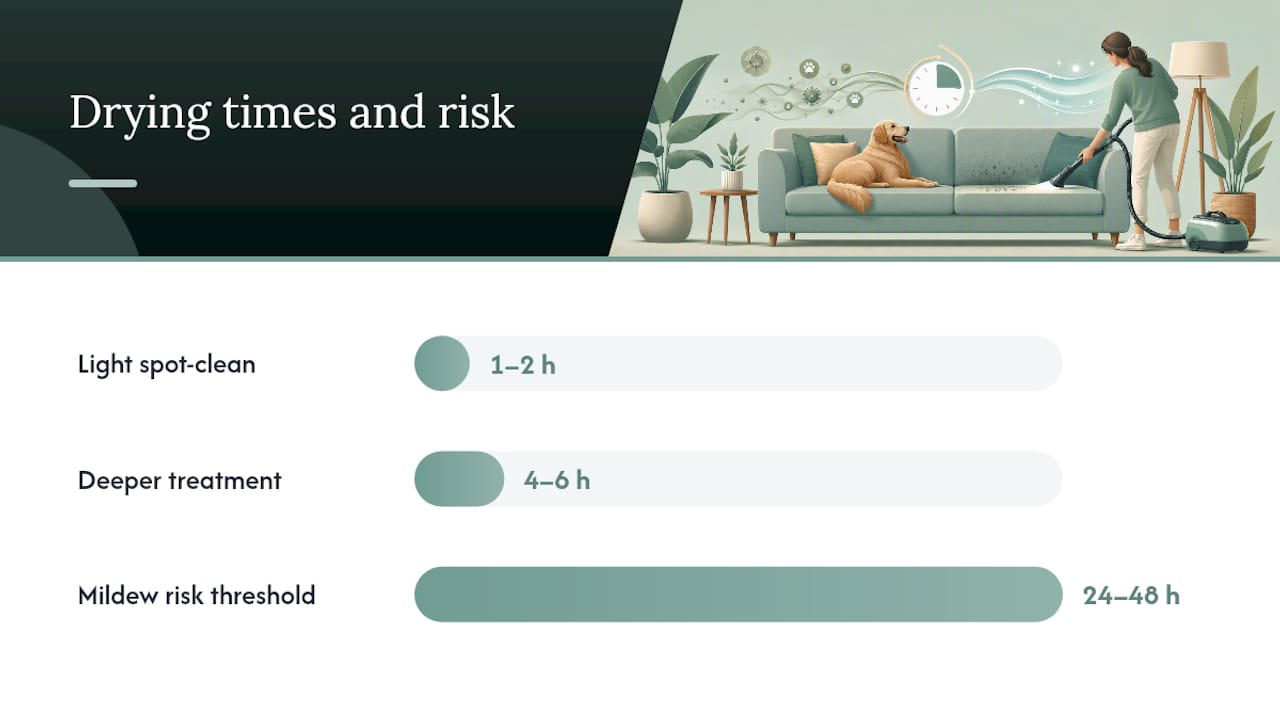 Drying times and risk

Light spot-clean
1–2 h

Deeper treatment
4–6 h

Mildew risk threshold
24–48 h